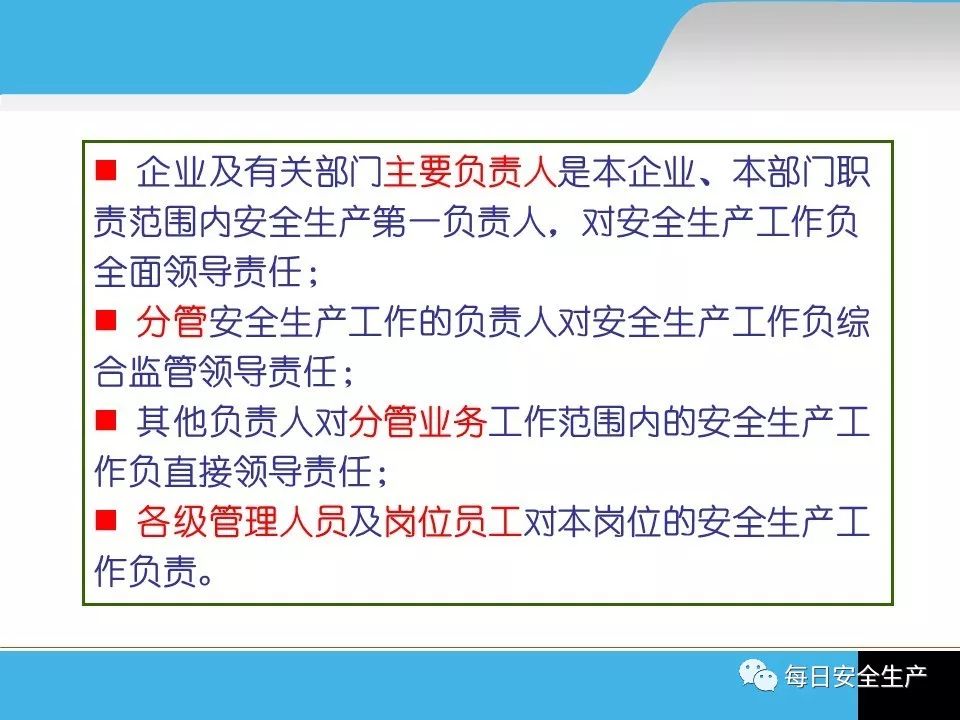 ■ 企业及有关部门主要负责人是本企业、本部门职责范围内安全生产第一负责人，对安全生产工作负全面领导责任；

■ 分管安全生产工作的负责人对安全生产工作负综合监管领导责任；

■ 其他负责人对分管业务工作范围内的安全生产工作负直接领导责任；

■ 各级管理人员及岗位员工对本岗位的安全生产工作负责。

每日安全生产